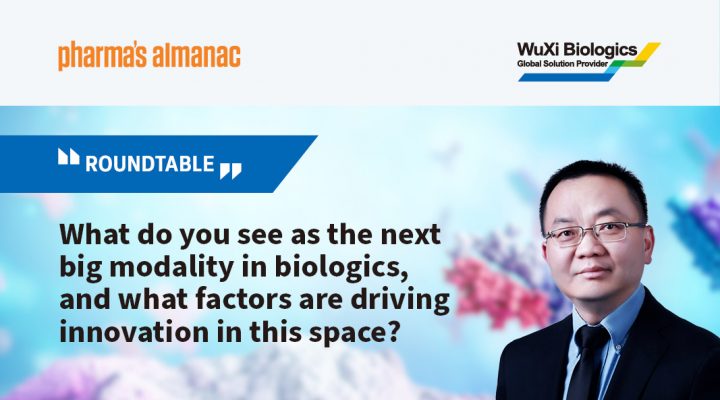 pharma's almanac

WuXi Biologics
Global Solution Provider

ROUNDTABLE

What do you see as the next big modality in biologics, and what factors are driving innovation in this space?